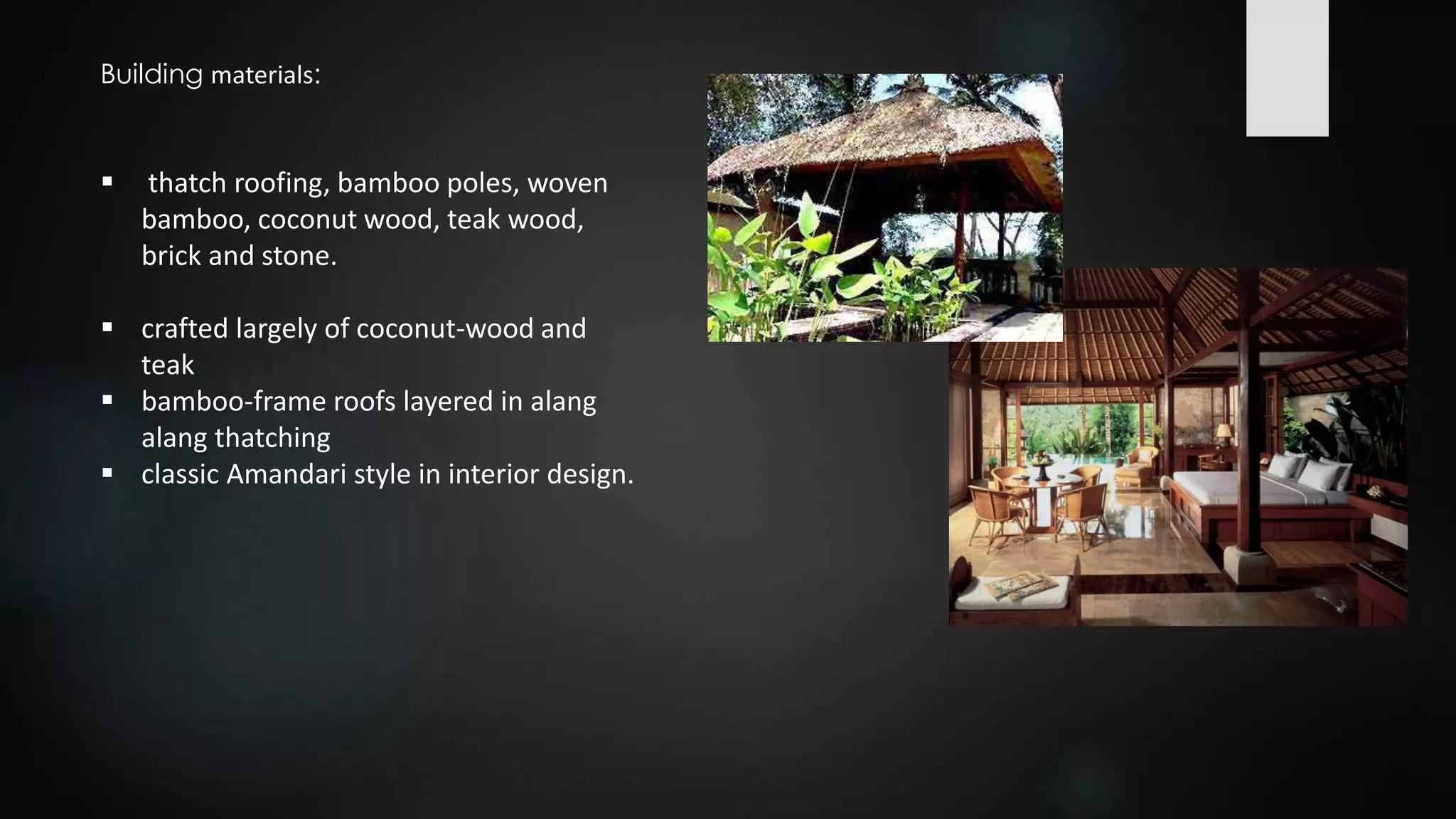 Building materials:

▪ thatch roofing, bamboo poles, woven bamboo, coconut wood, teak wood, brick and stone.

▪ crafted largely of coconut-wood and teak
▪ bamboo-frame roofs layered in alang alang thatching
▪ classic Amandari style in interior design.